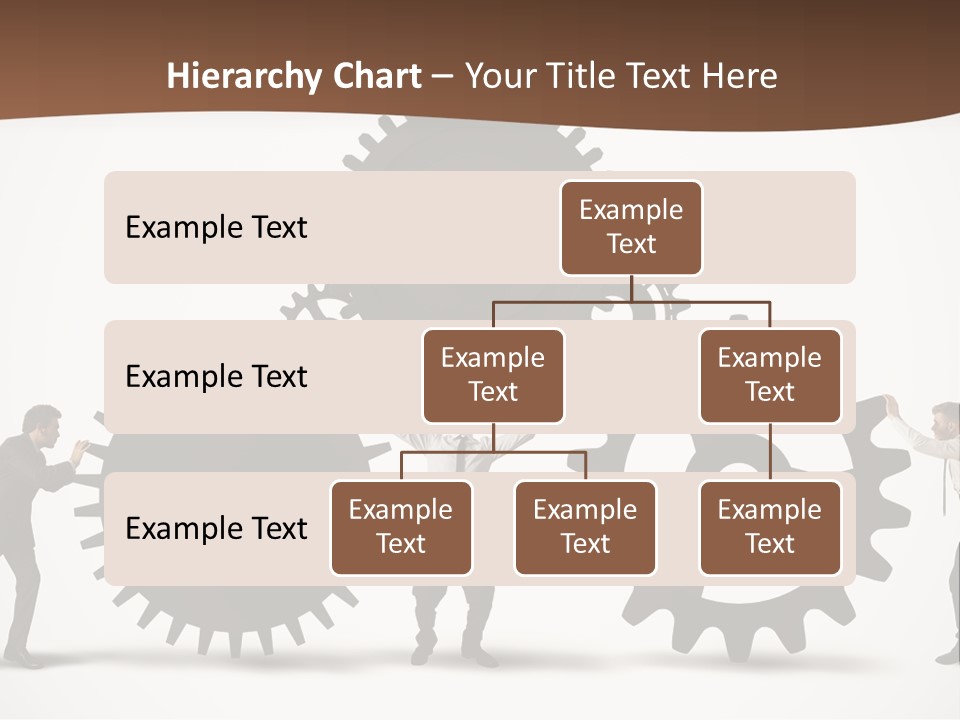 Hierarchy Chart – Your Title Text Here

Example Text

Example Text

Example Text

Example Text

Example Text

Example Text

Example Text

Example Text

Example Text